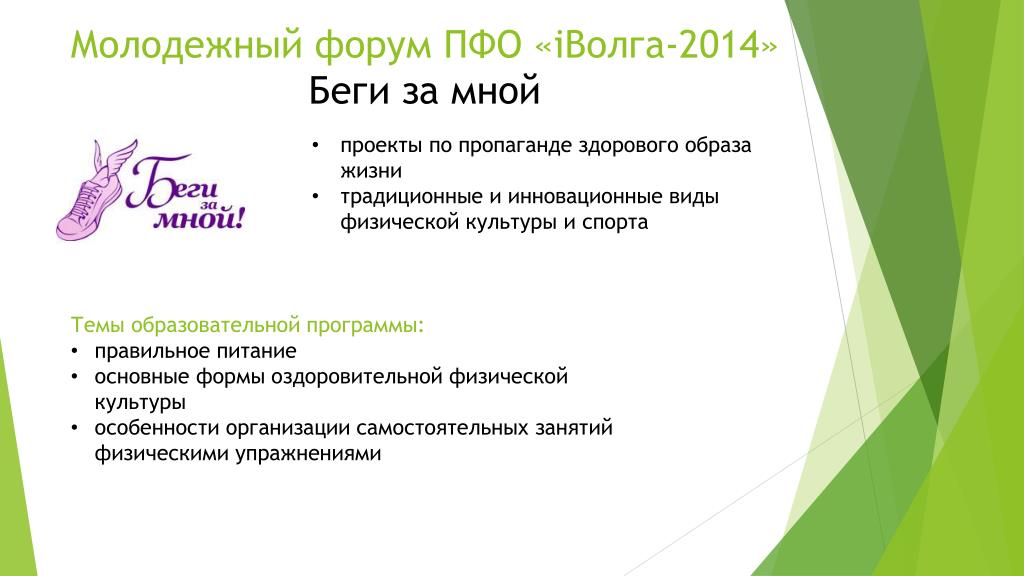 Молодежный форум ПФО «iВолга-2014»
Беги за мной

Беги за мной!

• проекты по пропаганде здорового образа жизни
• традиционные и инновационные виды физической культуры и спорта

Темы образовательной программы:
• правильное питание
• основные формы оздоровительной физической культуры
• особенности организации самостоятельных занятий физическими упражнениями